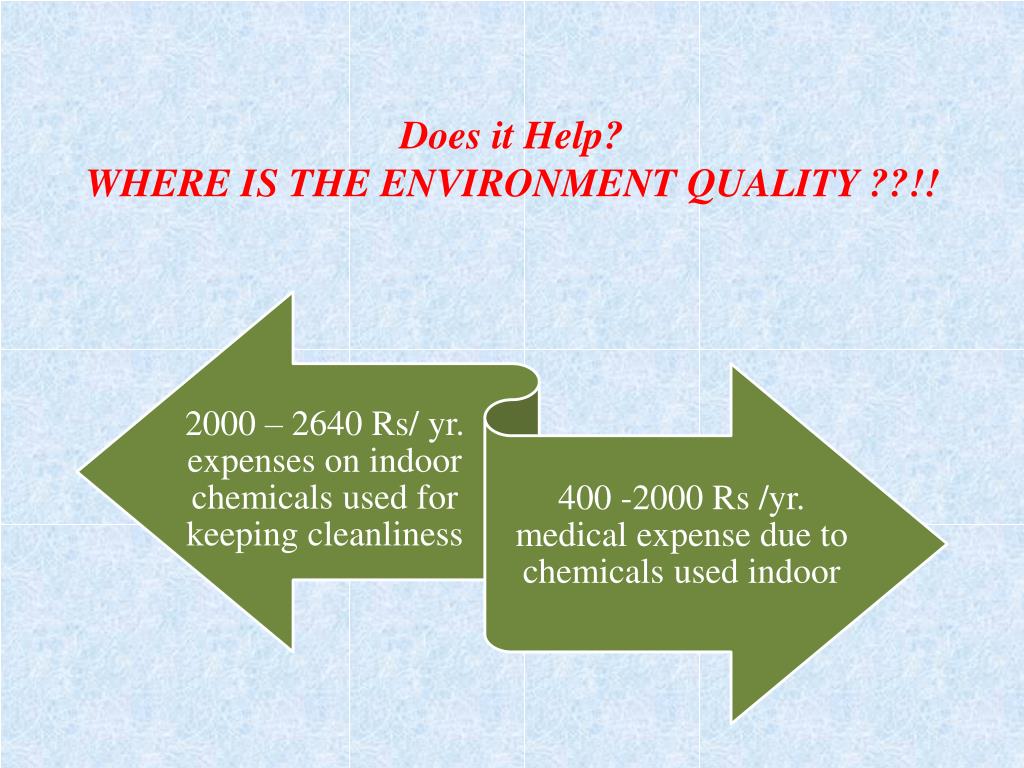 Does it Help?
WHERE IS THE ENVIRONMENT QUALITY ??!!

2000 – 2640 Rs/ yr. expenses on indoor chemicals used for keeping cleanliness

400 -2000 Rs /yr. medical expense due to chemicals used indoor